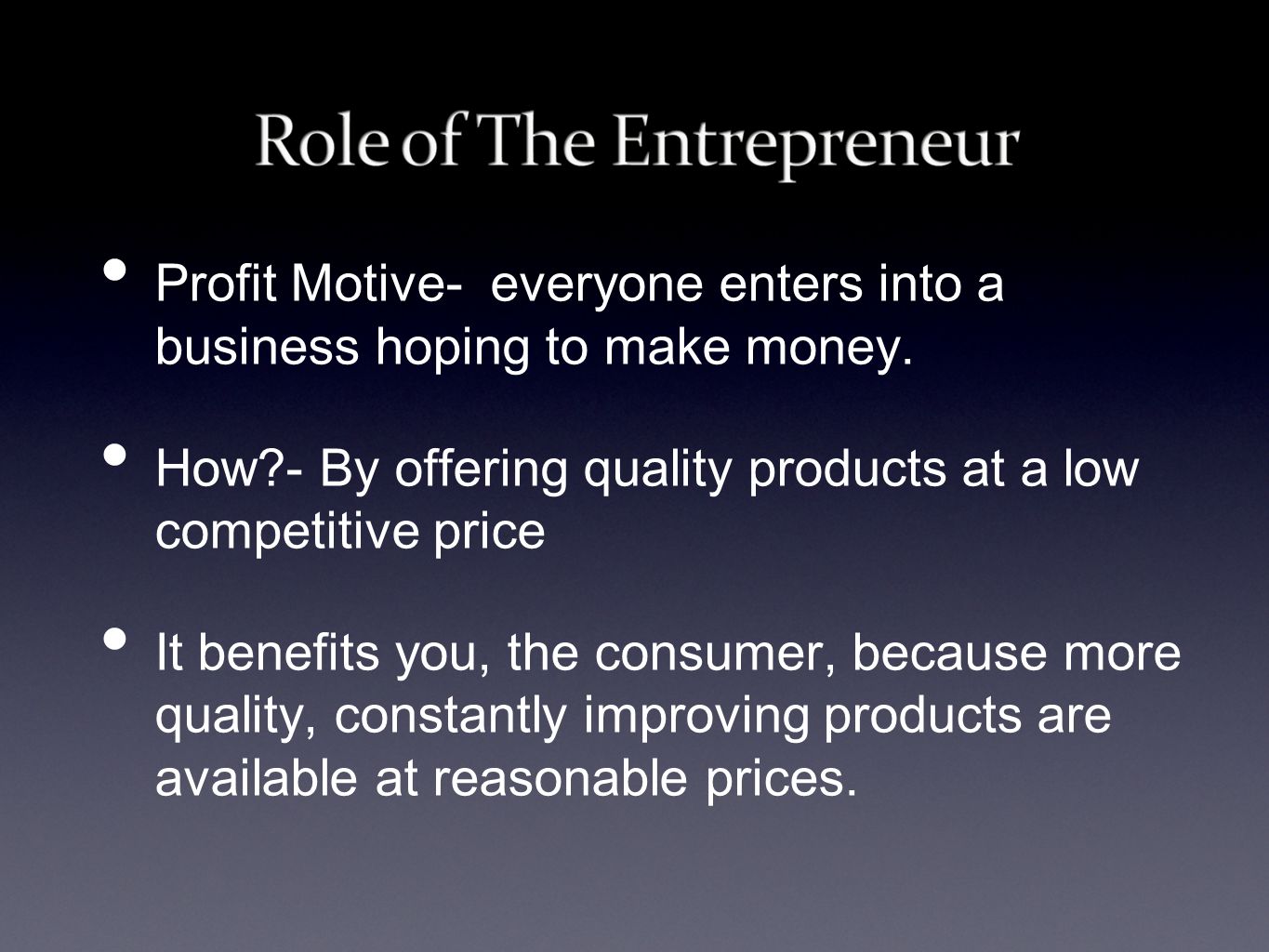 Role of The Entrepreneur

• Profit Motive- everyone enters into a business hoping to make money.

• How?- By offering quality products at a low competitive price

• It benefits you, the consumer, because more quality, constantly improving products are available at reasonable prices.